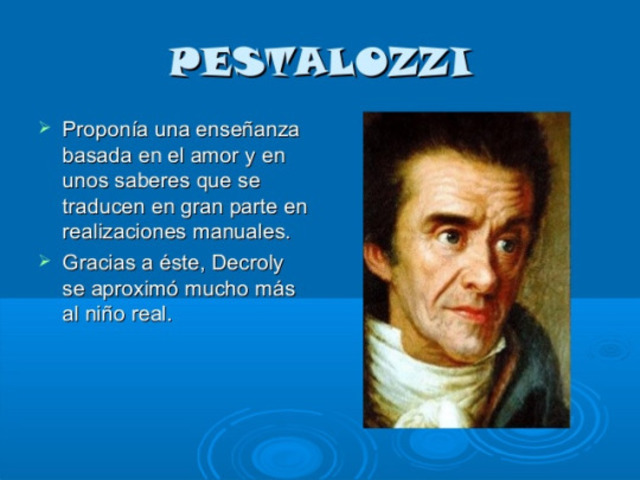 PESTALOZZI

➢ Proponía una enseñanza basada en el amor y en unos saberes que se traducen en gran parte en realizaciones manuales.

➢ Gracias a éste, Decroly se aproximó mucho más al niño real.